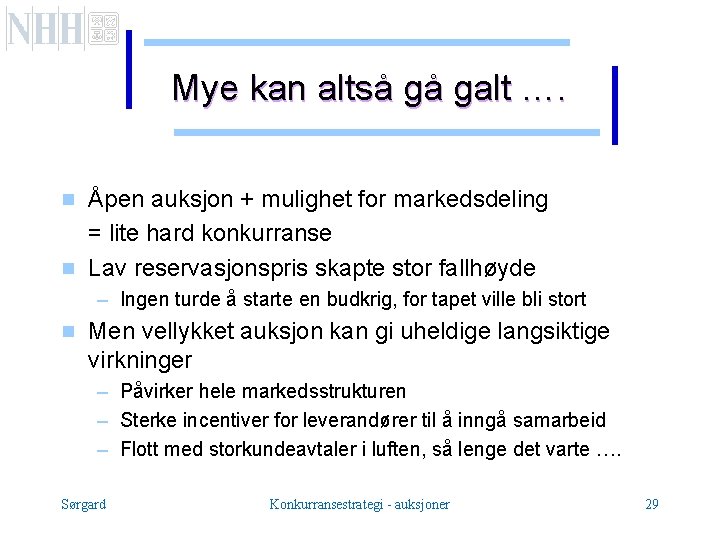 NHH

Mye kan altså gå galt ….

Åpen auksjon + mulighet for markedsdeling
= lite hard konkurranse

Lav reservasjonspris skapte stor fallhøyde
– Ingen turde å starte en budkrig, for tapet ville bli stort

Men vellykket auksjon kan gi uheldige langsiktige virkninger
– Påvirker hele markedsstrukturen
– Sterke incentiver for leverandører til å inngå samarbeid
– Flott med storkundeavtaler i luften, så lenge det varte ….

Sørgard

Konkurransestrategi - auksjoner

29